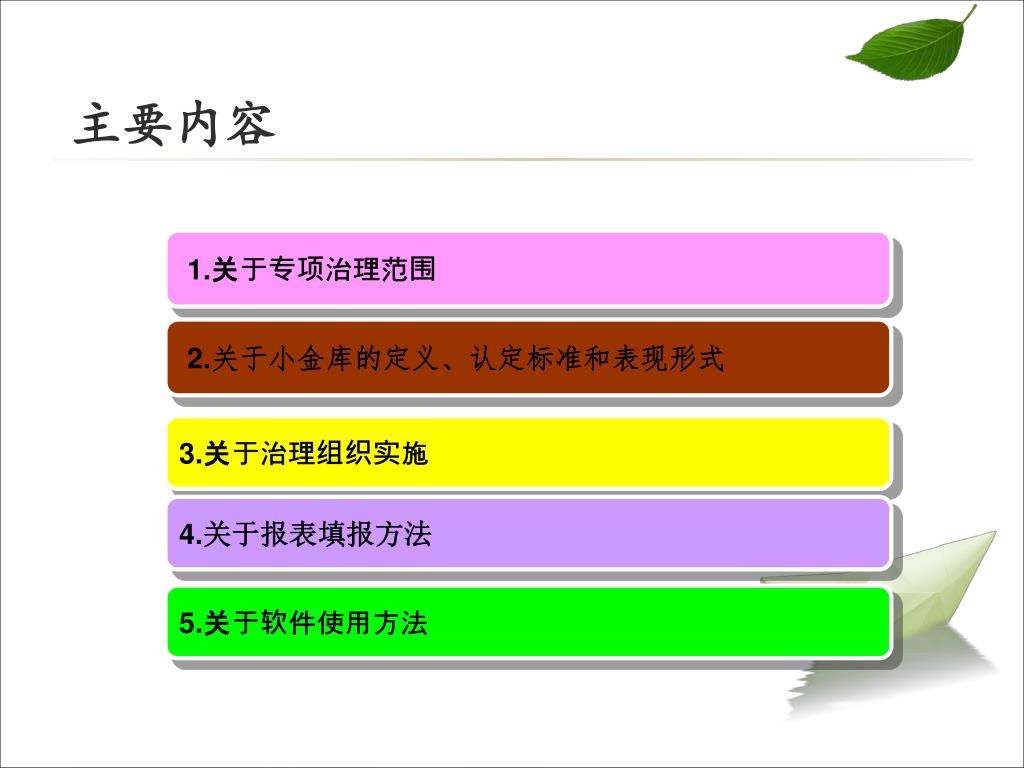 主要内容

1.关于专项治理范围

2.关于小金库的定义、认定标准和表现形式

3.关于治理组织实施

4.关于报表填报方法

5.关于软件使用方法